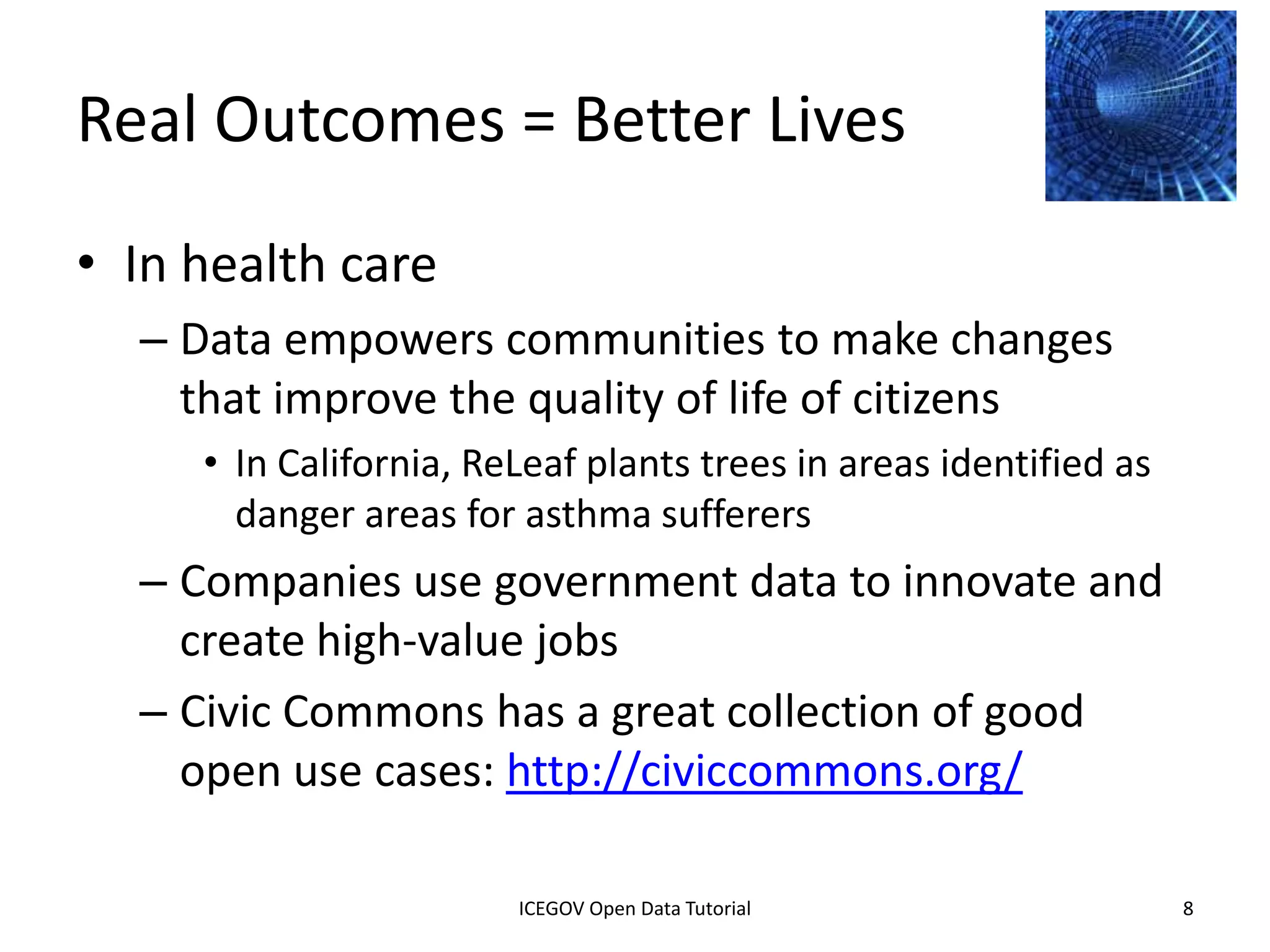 Real Outcomes = Better Lives

• In health care

– Data empowers communities to make changes that improve the quality of life of citizens

• In California, ReLeaf plants trees in areas identified as danger areas for asthma sufferers

– Companies use government data to innovate and create high-value jobs

– Civic Commons has a great collection of good open use cases: http://civiccommons.org/

ICEGOV Open Data Tutorial

8